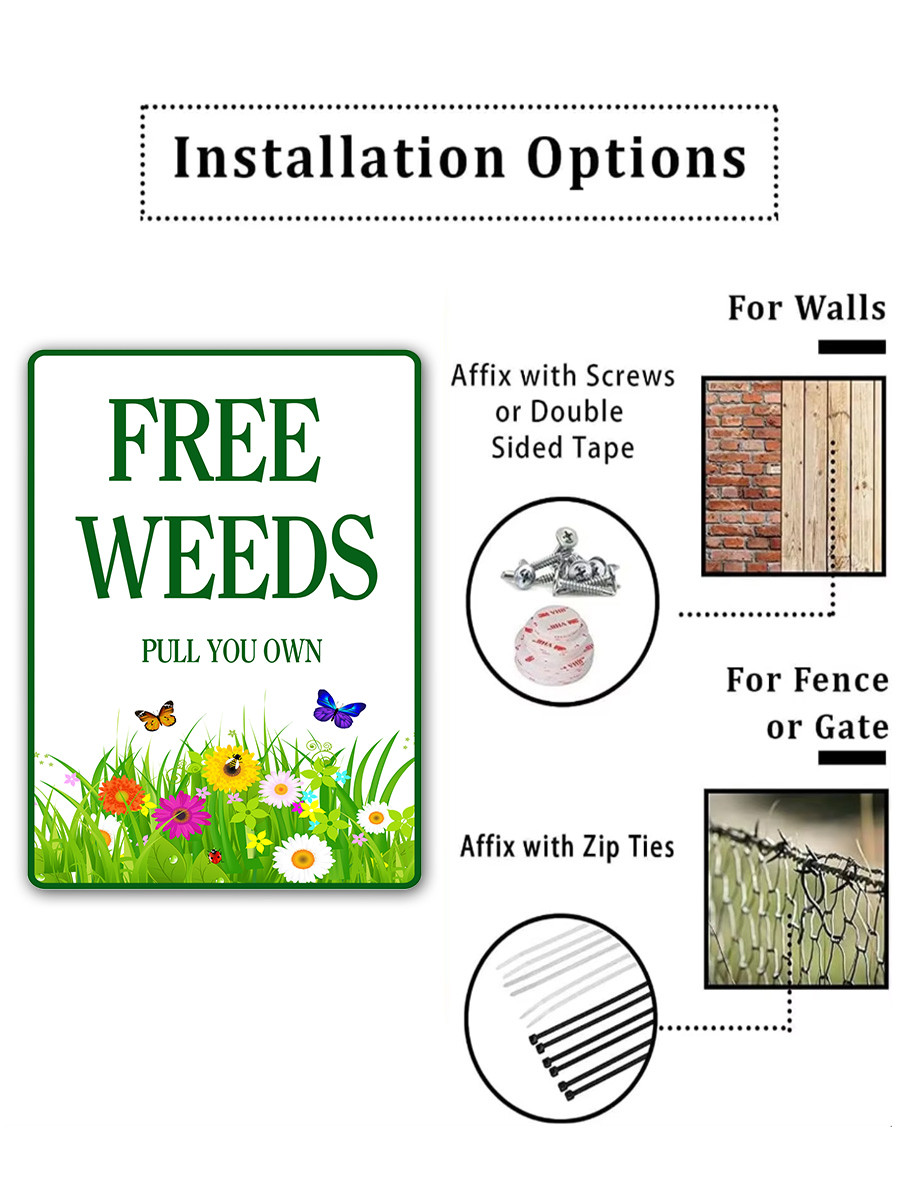 Installation Options

FREE
WEEDS

PULL YOU OWN

For Walls

Affix with Screws or Double Sided Tape

For Fence or Gate

Affix with Zip Ties